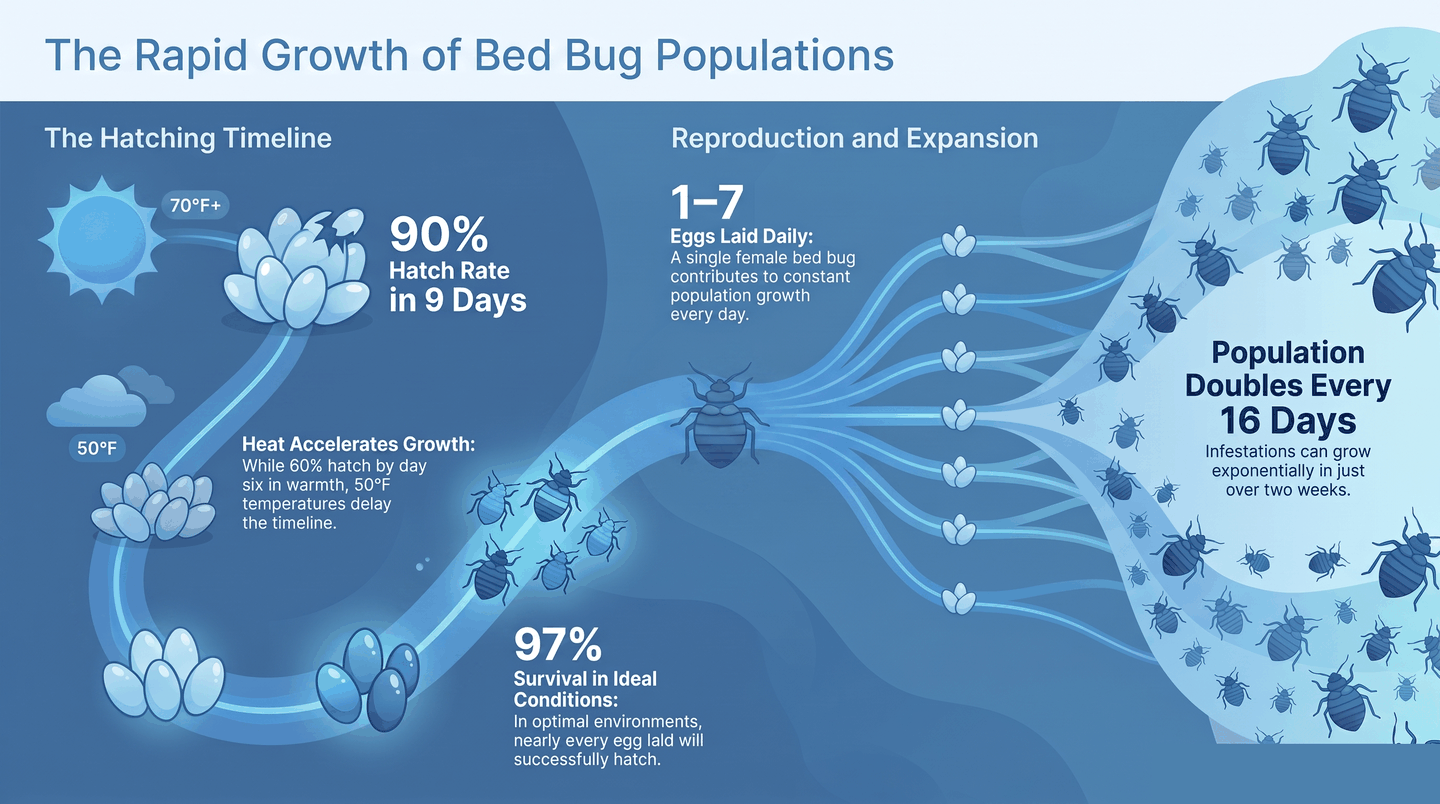 The Rapid Growth of Bed Bug Populations

The Hatching Timeline

70°F+

90%
Hatch Rate in 9 Days

50°F

Heat Accelerates Growth:
While 60% hatch by day six in warmth, 50°F temperatures delay the timeline.

97%
Survival in Ideal Conditions:
In optimal environments, nearly every egg laid will successfully hatch.

Reproduction and Expansion

1–7
Eggs Laid Daily:
A single female bed bug contributes to constant population growth every day.

Population Doubles Every 16 Days
Infestations can grow exponentially in just over two weeks.